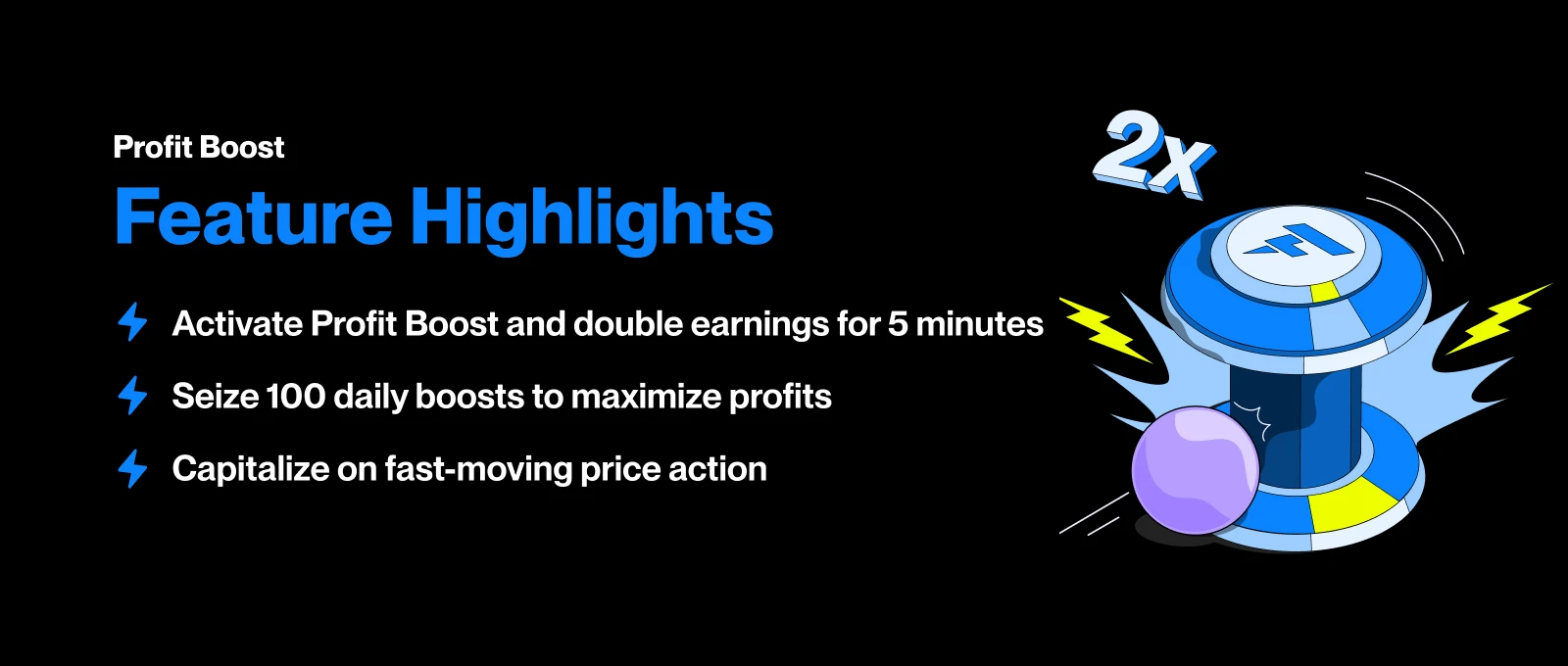 Profit Boost

Feature Highlights

Activate Profit Boost and double earnings for 5 minutes

Seize 100 daily boosts to maximize profits

Capitalize on fast-moving price action

2x